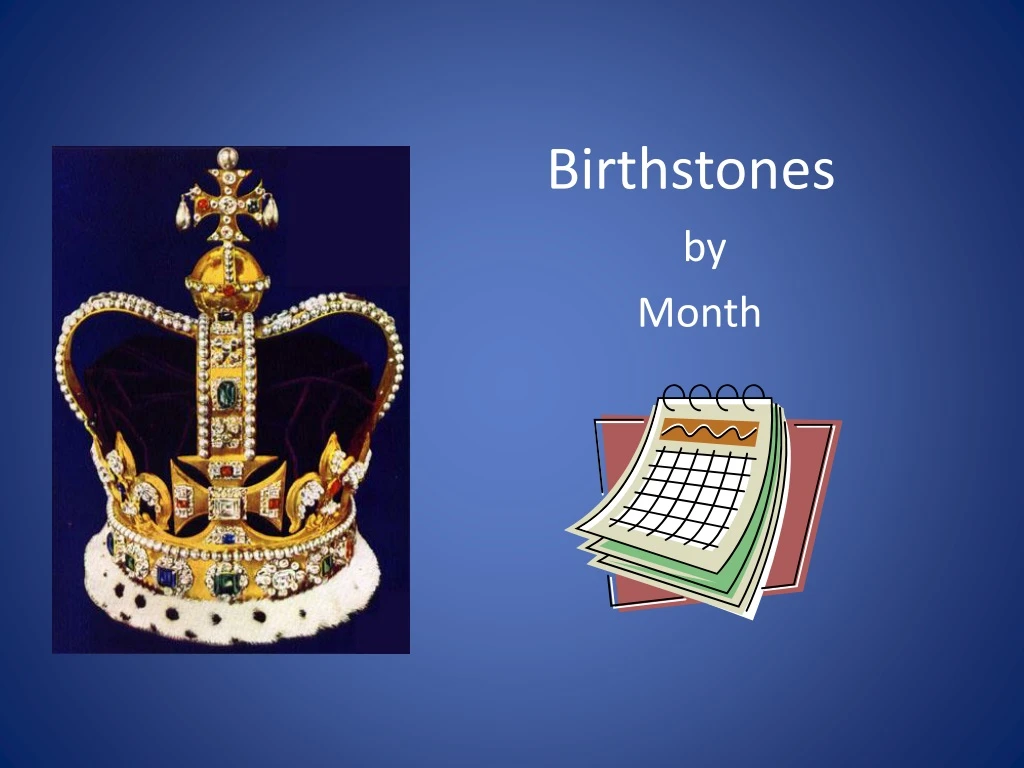 Birthstones
by
Month